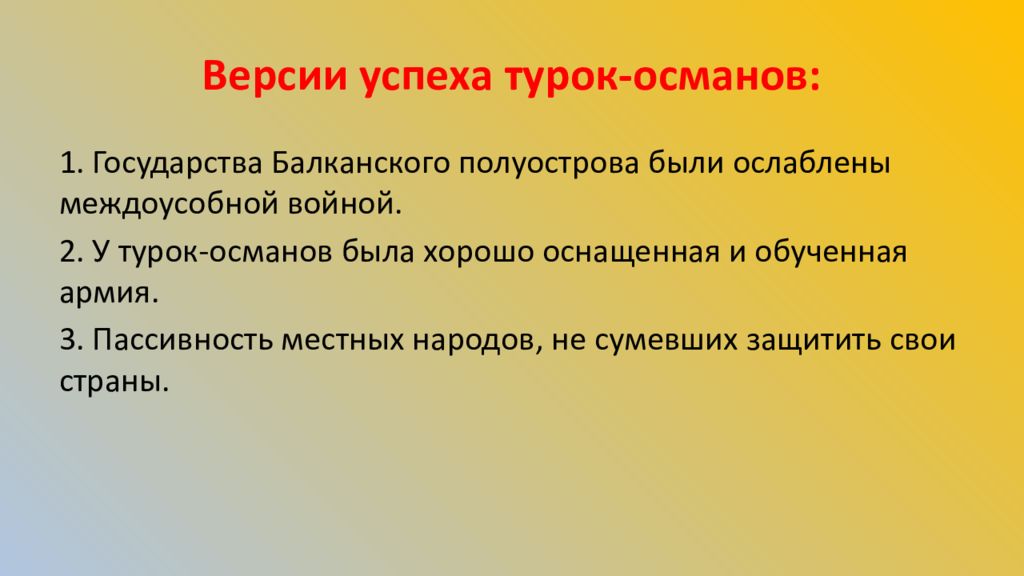 Версии успеха турок-османов:

1. Государства Балканского полуострова были ослаблены междоусобной войной.

2. У турок-османов была хорошо оснащенная и обученная армия.

3. Пассивность местных народов, не сумевших защитить свои страны.